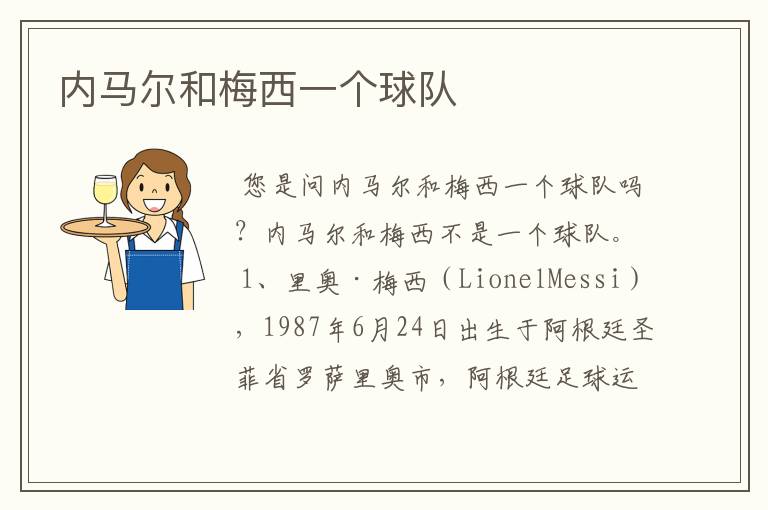 内马尔和梅西一个球队

您是问内马尔和梅西一个球队吗？内马尔和梅西不是一个球队。1、里奥·梅西（LionelMessi），1987年6月24日出生于阿根廷圣菲省罗萨里奥市，阿根廷足球运